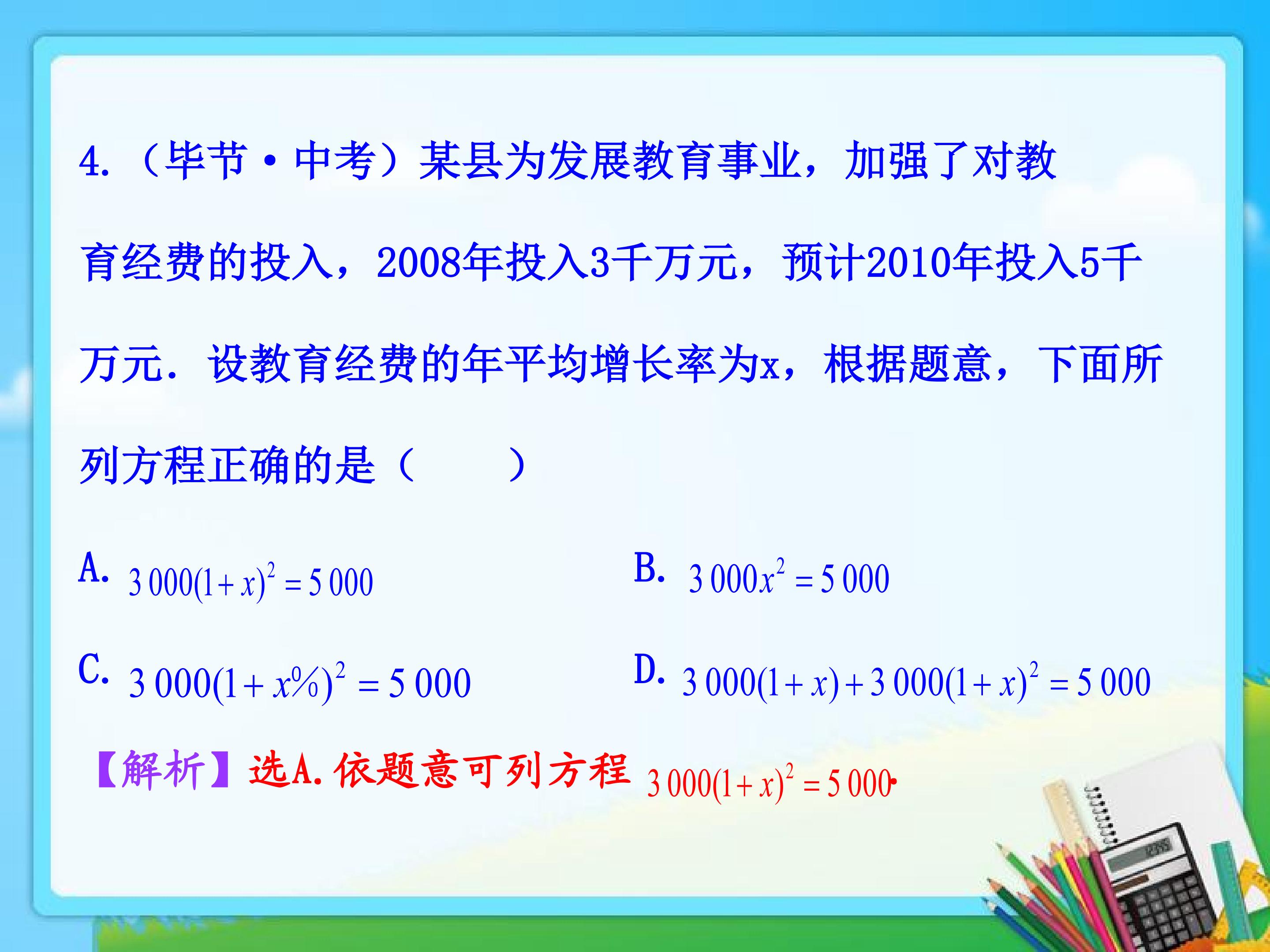 4.（毕节·中考）某县为发展教育事业，加强了对教育经费的投入，2008年投入3千万元，预计2010年投入5千万元．设教育经费的年平均增长率为x，根据题意，下面所列方程正确的是（　　）

A. $3\,000(1+x)^2=5\,000$

B. $3\,000x^2=5\,000$

C. $3\,000(1+x\%)^2=5\,000$

D. $3\,000(1+x)+3\,000(1+x)^2=5\,000$

【解析】选A.依题意可列方程 $3\,000(1+x)^2=5\,000$.